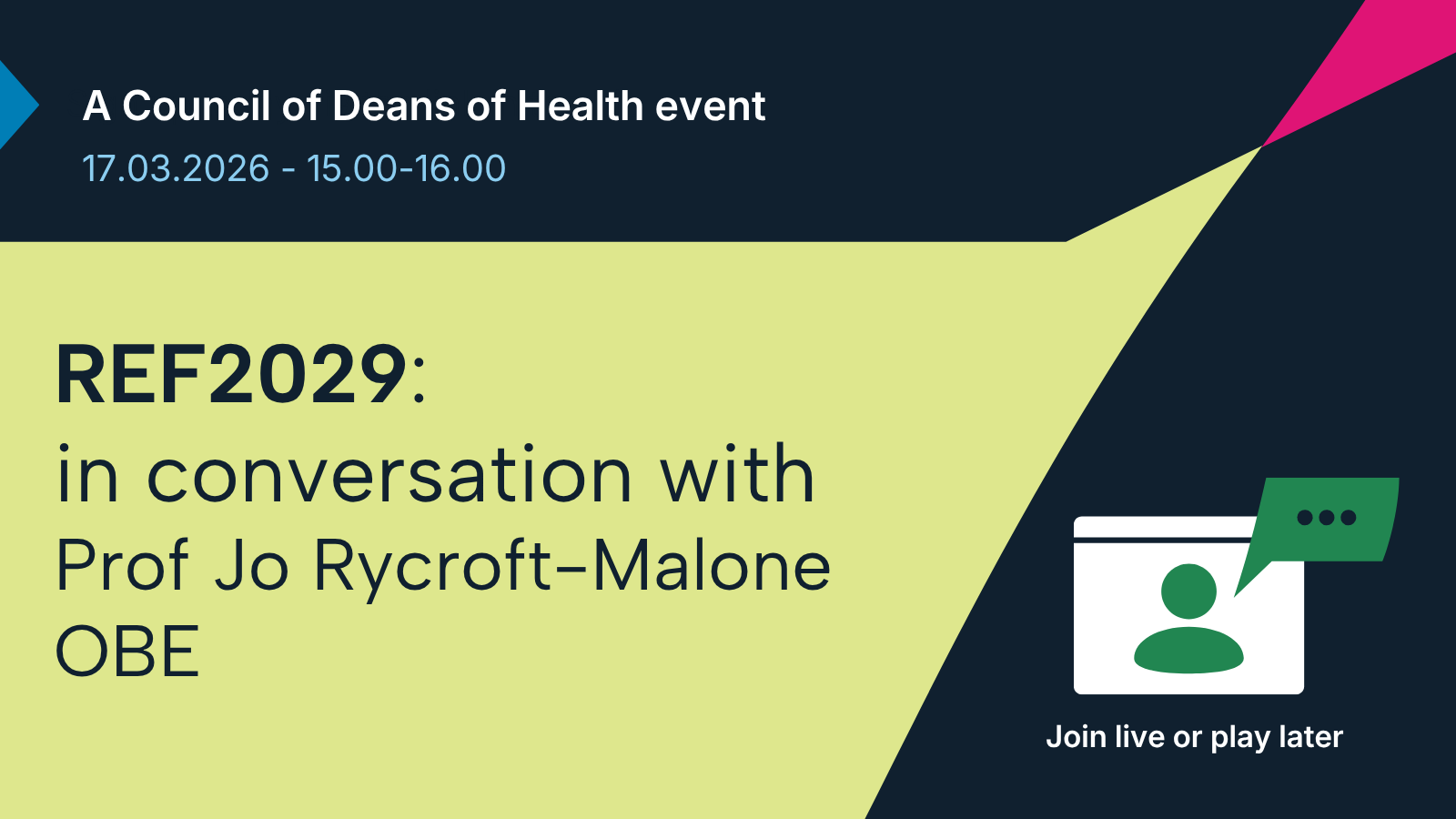 A Council of Deans of Health event
17.03.2026 - 15.00-16.00

REF2029:
in conversation with
Prof Jo Rycroft-Malone OBE

Join live or play later